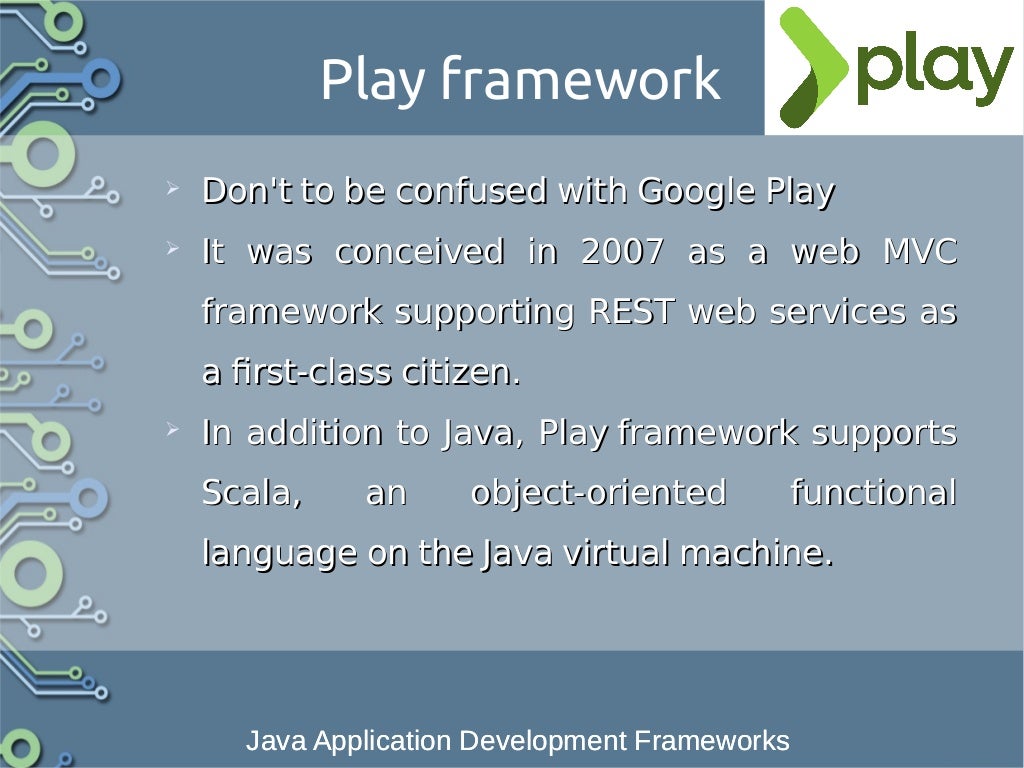 Play framework

play

➢ Don't to be confused with Google Play

➢ It was conceived in 2007 as a web MVC framework supporting REST web services as a first-class citizen.

➢ In addition to Java, Play framework supports Scala, an object-oriented functional language on the Java virtual machine.

Java Application Development Frameworks